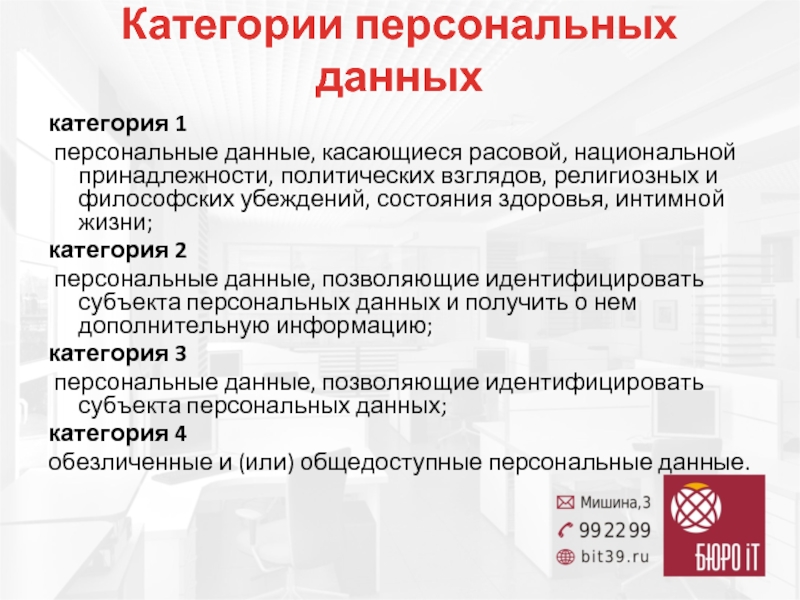 Категории персональных данных

категория 1
персональные данные, касающиеся расовой, национальной принадлежности, политических взглядов, религиозных и философских убеждений, состояния здоровья, интимной жизни;
категория 2
персональные данные, позволяющие идентифицировать субъекта персональных данных и получить о нем дополнительную информацию;
категория 3
персональные данные, позволяющие идентифицировать субъекта персональных данных;
категория 4
обезличенные и (или) общедоступные персональные данные.

Мишина,3
992299
bit39.ru

БЮРО iT